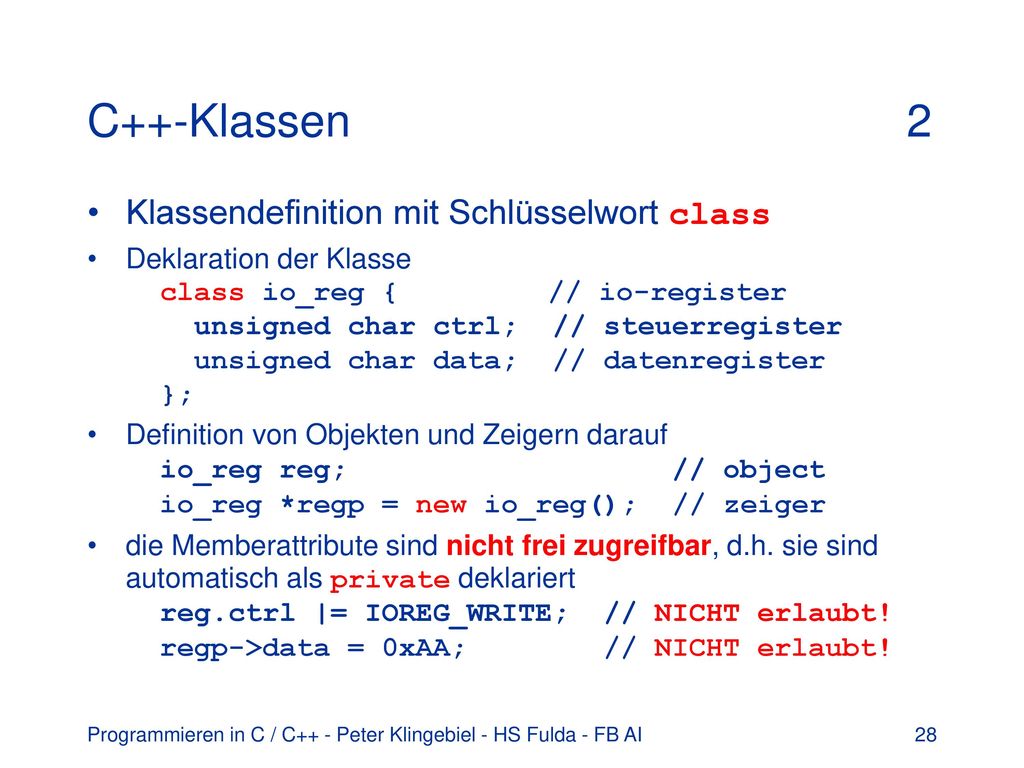 C++-Klassen 2

• Klassendefinition mit Schlüsselwort class

• Deklaration der Klasse
class io_reg { // io-register
unsigned char ctrl; // steuerregister
unsigned char data; // datenregister
};

• Definition von Objekten und Zeigern darauf
io_reg reg; // object
io_reg *regp = new io_reg(); // zeiger

• die Memberattribute sind nicht frei zugreifbar, d.h. sie sind automatisch als private deklariert
reg.ctrl |= IOREG_WRITE; // NICHT erlaubt!
regp->data = 0xAA; // NICHT erlaubt!

Programmieren in C / C++ - Peter Klingebiel - HS Fulda - FB AI 28